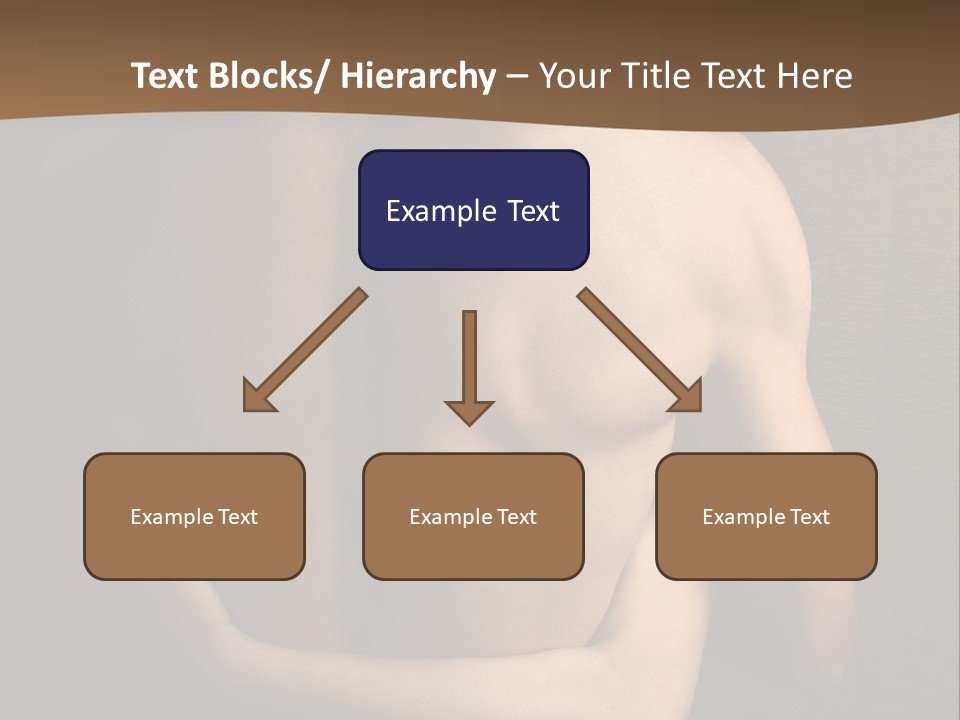 Text Blocks/ Hierarchy – Your Title Text Here

Example Text

Example Text

Example Text

Example Text